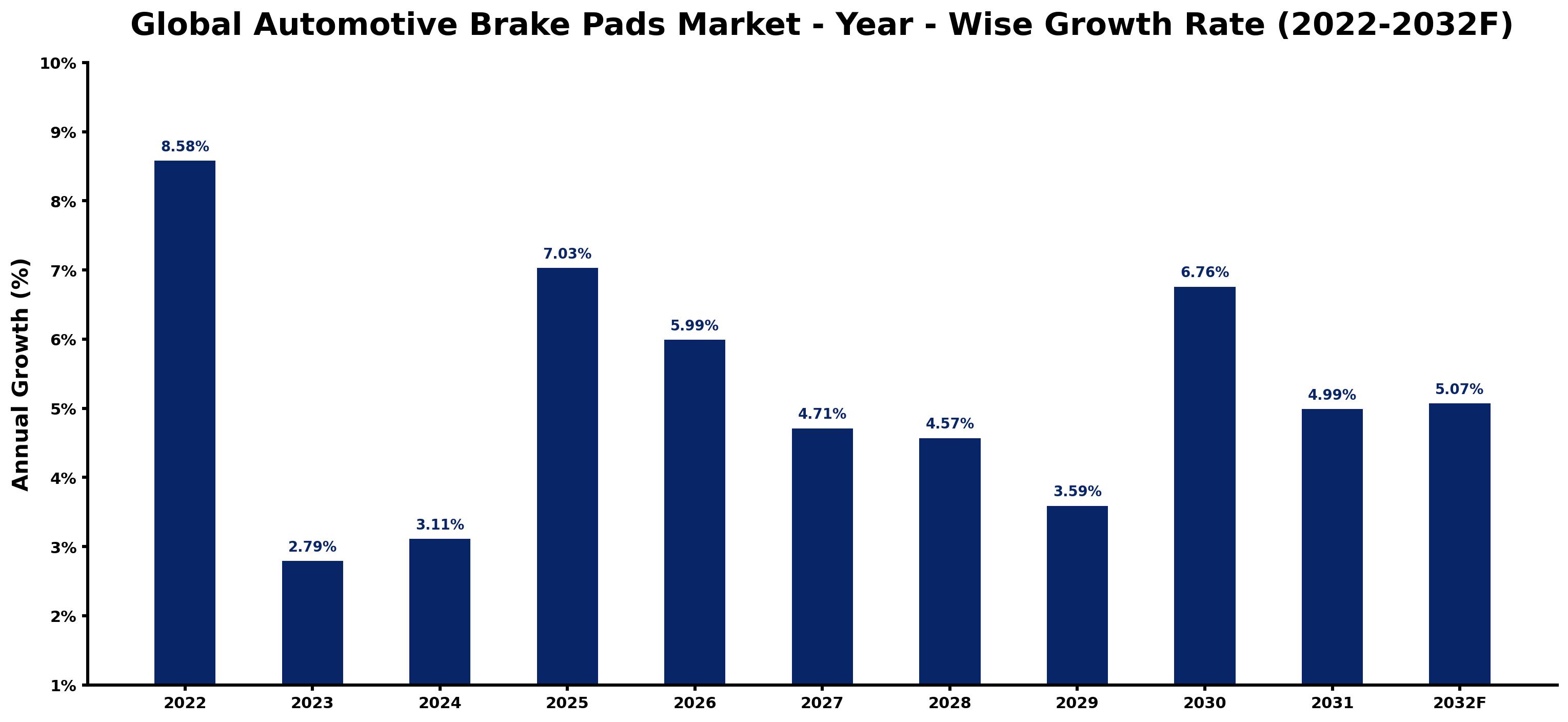 Global Automotive Brake Pads Market - Year - Wise Growth Rate (2022-2032F)

Annual Growth (%)

10%
9%
8%
7%
6%
5%
4%
3%
2%
1%

8.58%
2.79%
3.11%
7.03%
5.99%
4.71%
4.57%
3.59%
6.76%
4.99%
5.07%

2022
2023
2024
2025
2026
2027
2028
2029
2030
2031
2032F